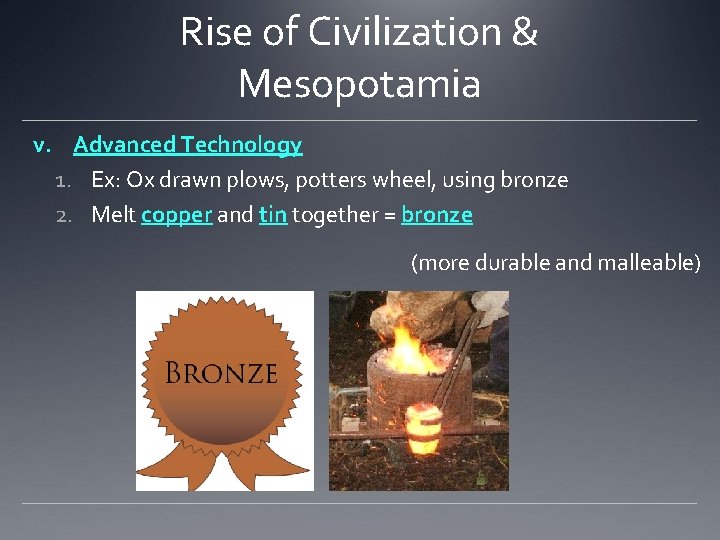 Rise of Civilization & Mesopotamia

v. Advanced Technology

1. Ex: Ox drawn plows, potters wheel, using bronze
2. Melt copper and tin together = bronze

(more durable and malleable)

BRONZE